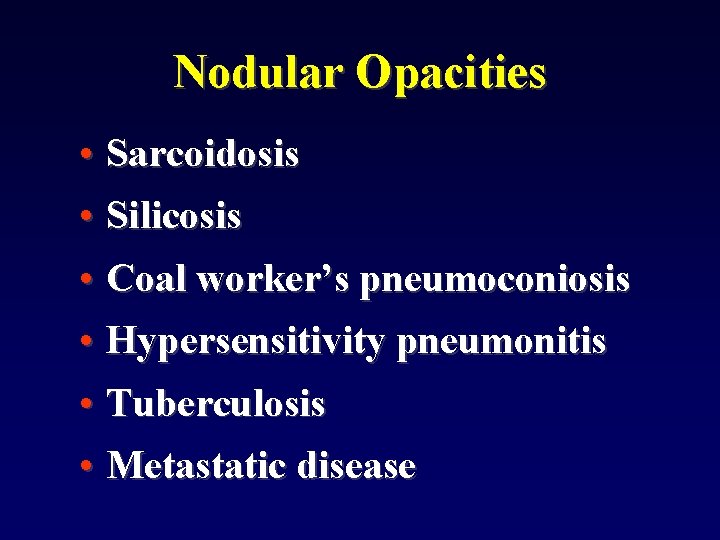 Nodular Opacities

• Sarcoidosis
• Silicosis
• Coal worker's pneumoconiosis
• Hypersensitivity pneumonitis
• Tuberculosis
• Metastatic disease